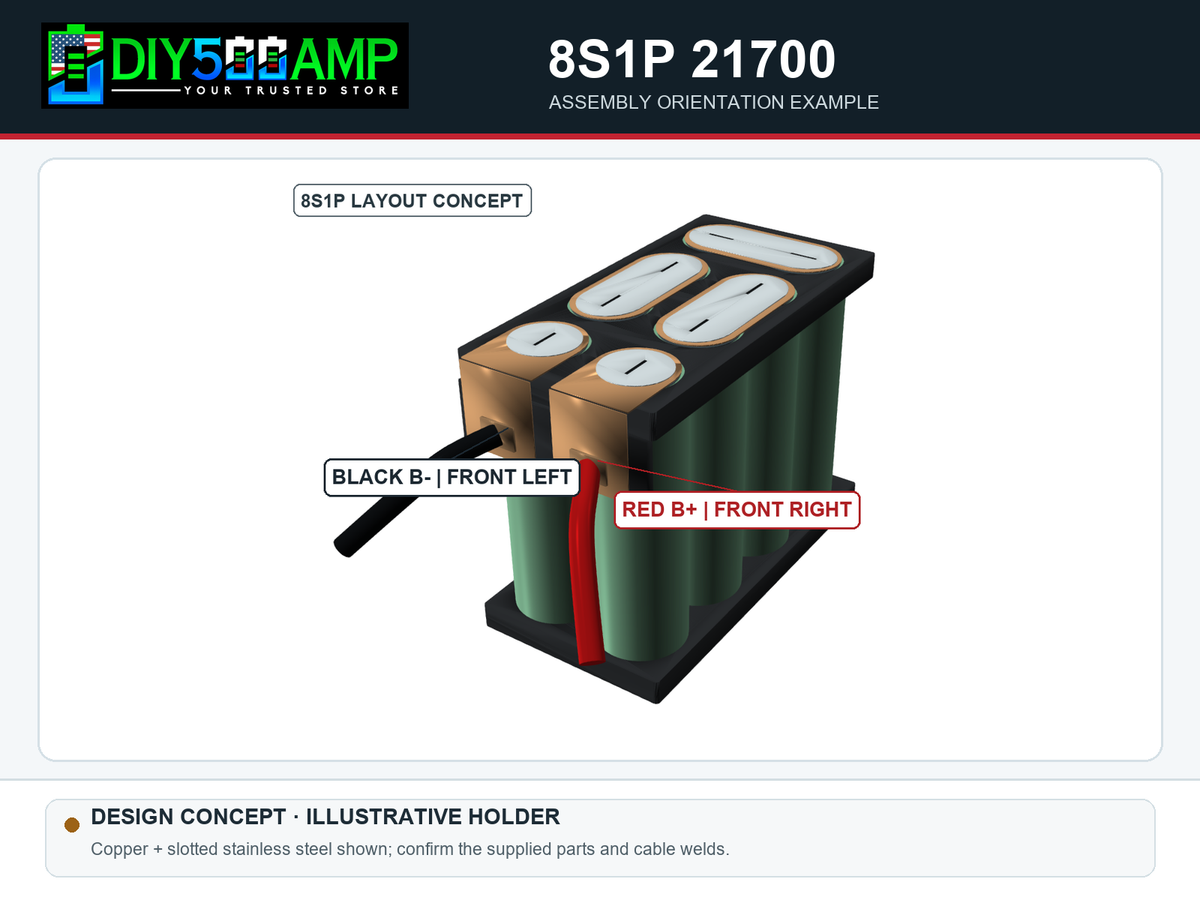 DIY500AMP
YOUR TRUSTED STORE

8S1P 21700
ASSEMBLY ORIENTATION EXAMPLE

8S1P LAYOUT CONCEPT

BLACK B- | FRONT LEFT

RED B+ | FRONT RIGHT

DESIGN CONCEPT · ILLUSTRATIVE HOLDER
Copper + slotted stainless steel shown; confirm the supplied parts and cable welds.